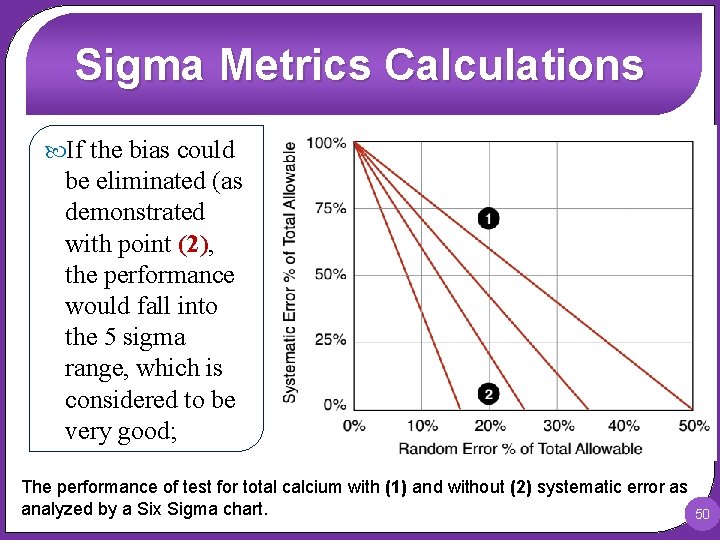 Sigma Metrics Calculations

If the bias could be eliminated (as demonstrated with point (2), the performance would fall into the 5 sigma range, which is considered to be very good;

Systematic Error % of Total Allowable

100%

75%

50%

25%

0%

1

2

0%

10%

20%

30%

40%

50%

Random Error % of Total Allowable

The performance of test for total calcium with (1) and without (2) systematic error as analyzed by a Six Sigma chart.

50